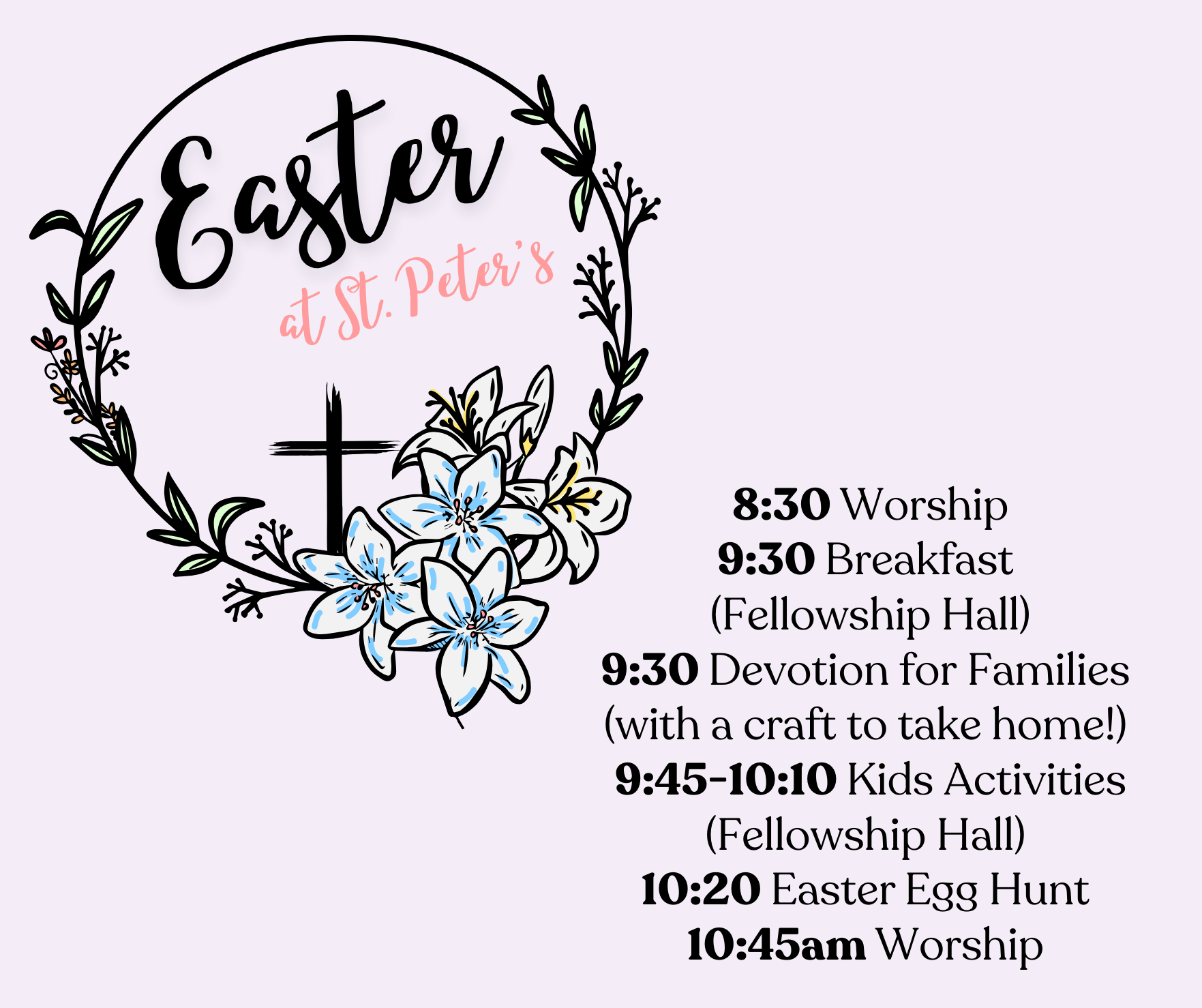 Easter
at St. Peter's

8:30 Worship
9:30 Breakfast
(Fellowship Hall)
9:30 Devotion for Families
(with a craft to take home!)
9:45-10:10 Kids Activities
(Fellowship Hall)
10:20 Easter Egg Hunt
10:45am Worship